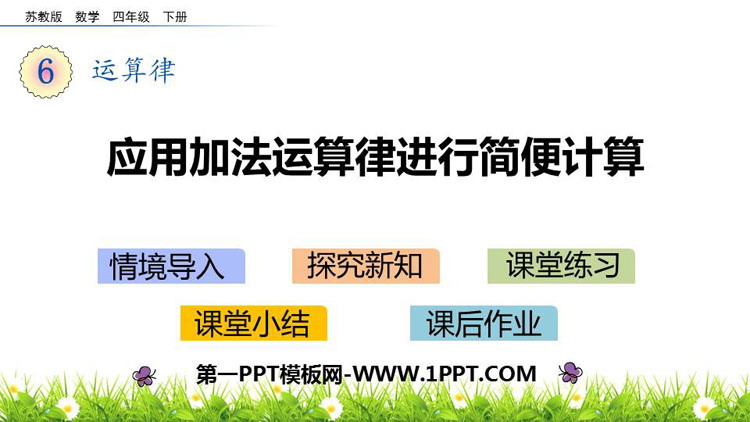 苏教版 数学 四年级 下册

6 运算律

应用加法运算律进行简便计算

情境导入
探究新知
课堂练习
课堂小结
课后作业

第一PPT模板网-WWW.1PPT.COM